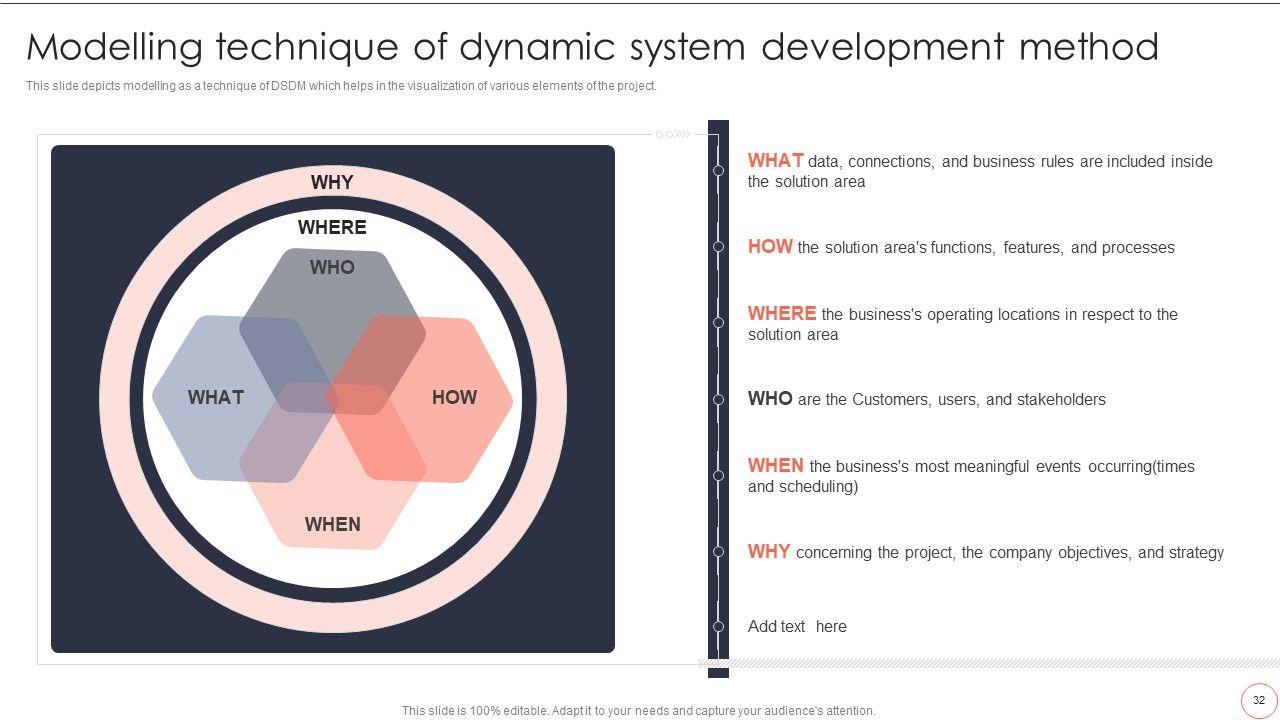 Modelling technique of dynamic system development method

This slide depicts modelling as a technique of DSDM which helps in the visualization of various elements of the project.

WHY

WHERE

WHO

WHAT

HOW

WHEN

WHAT data, connections, and business rules are included inside the solution area

HOW the solution area's functions, features, and processes

WHERE the business's operating locations in respect to the solution area

WHO are the Customers, users, and stakeholders

WHEN the business's most meaningful events occurring(times and scheduling)

WHY concerning the project, the company objectives, and strategy

Add text here

This slide is 100% editable. Adapt it to your needs and capture your audience's attention.

32